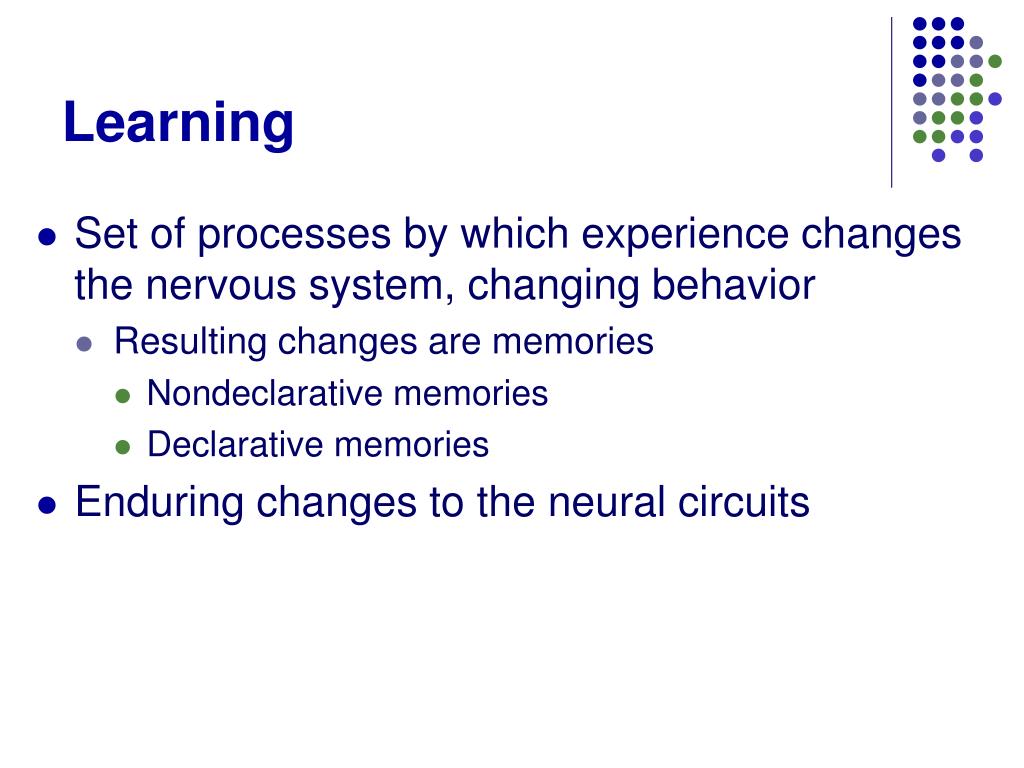 Learning

- Set of processes by which experience changes the nervous system, changing behavior
  - Resulting changes are memories
    - Nondeclarative memories
    - Declarative memories
- Enduring changes to the neural circuits